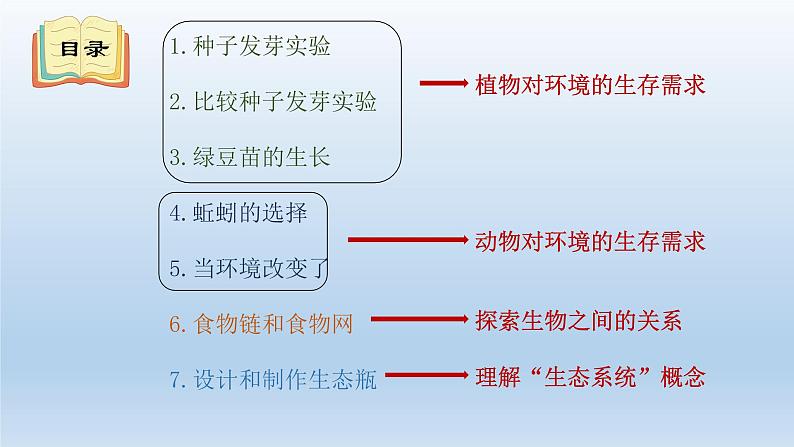 目录

1. 种子发芽实验

2. 比较种子发芽实验

3. 绿豆苗的生长

植物对环境的生存需求

4. 蚯蚓的选择

5. 当环境改变了

动物对环境的生存需求

6. 食物链和食物网

探索生物之间的关系

7. 设计和制作生态瓶

理解“生态系统”概念